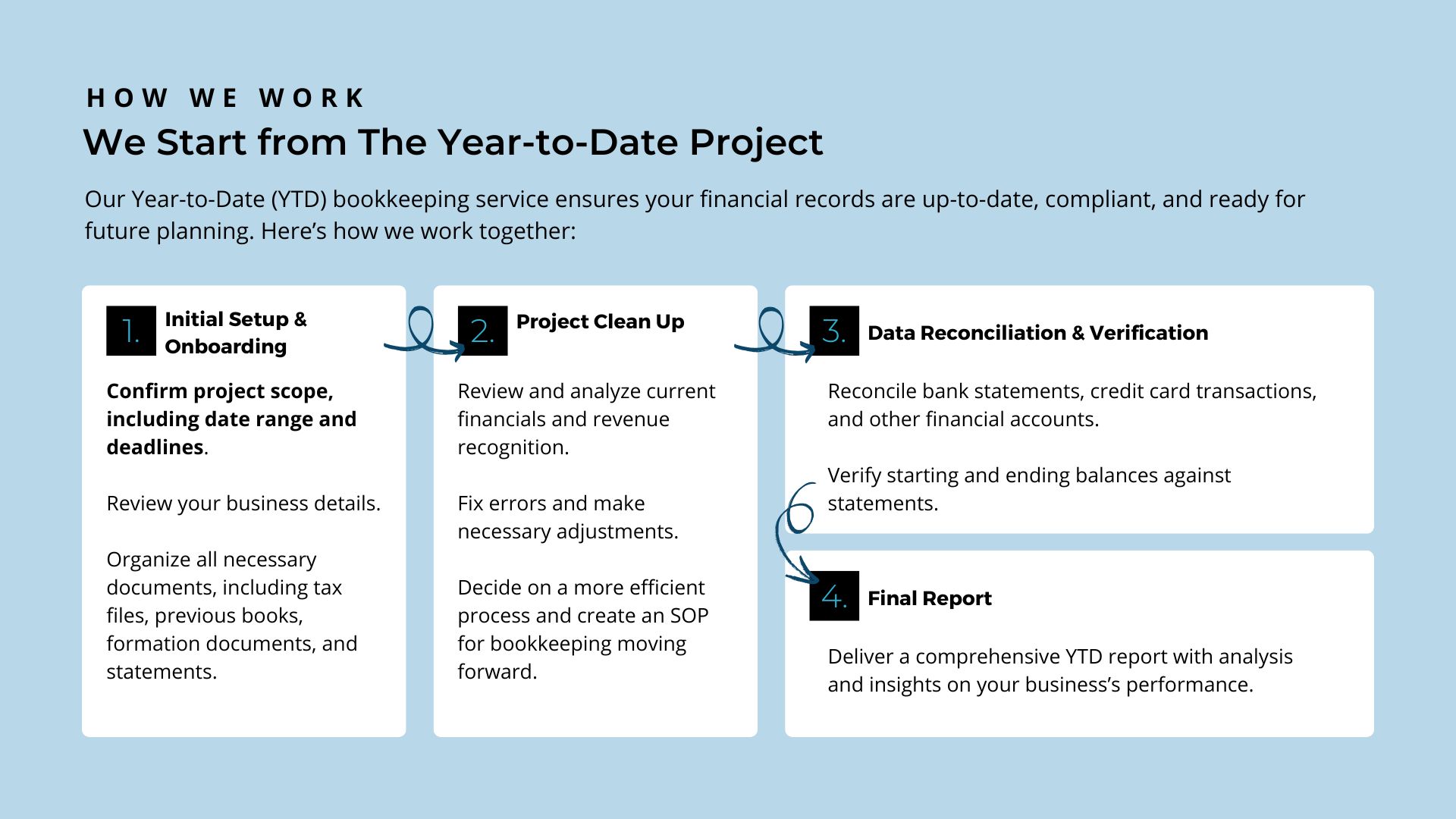 HOW WE WORK
We Start from The Year-to-Date Project

Our Year-to-Date (YTD) bookkeeping service ensures your financial records are up-to-date, compliant, and ready for future planning. Here's how we work together:

1. Initial Setup & Onboarding

Confirm project scope, including date range and deadlines.

Review your business details.

Organize all necessary documents, including tax files, previous books, formation documents, and statements.

2. Project Clean Up

Review and analyze current financials and revenue recognition.

Fix errors and make necessary adjustments.

Decide on a more efficient process and create an SOP for bookkeeping moving forward.

3. Data Reconciliation & Verification

Reconcile bank statements, credit card transactions, and other financial accounts.

Verify starting and ending balances against statements.

4. Final Report

Deliver a comprehensive YTD report with analysis and insights on your business's performance.